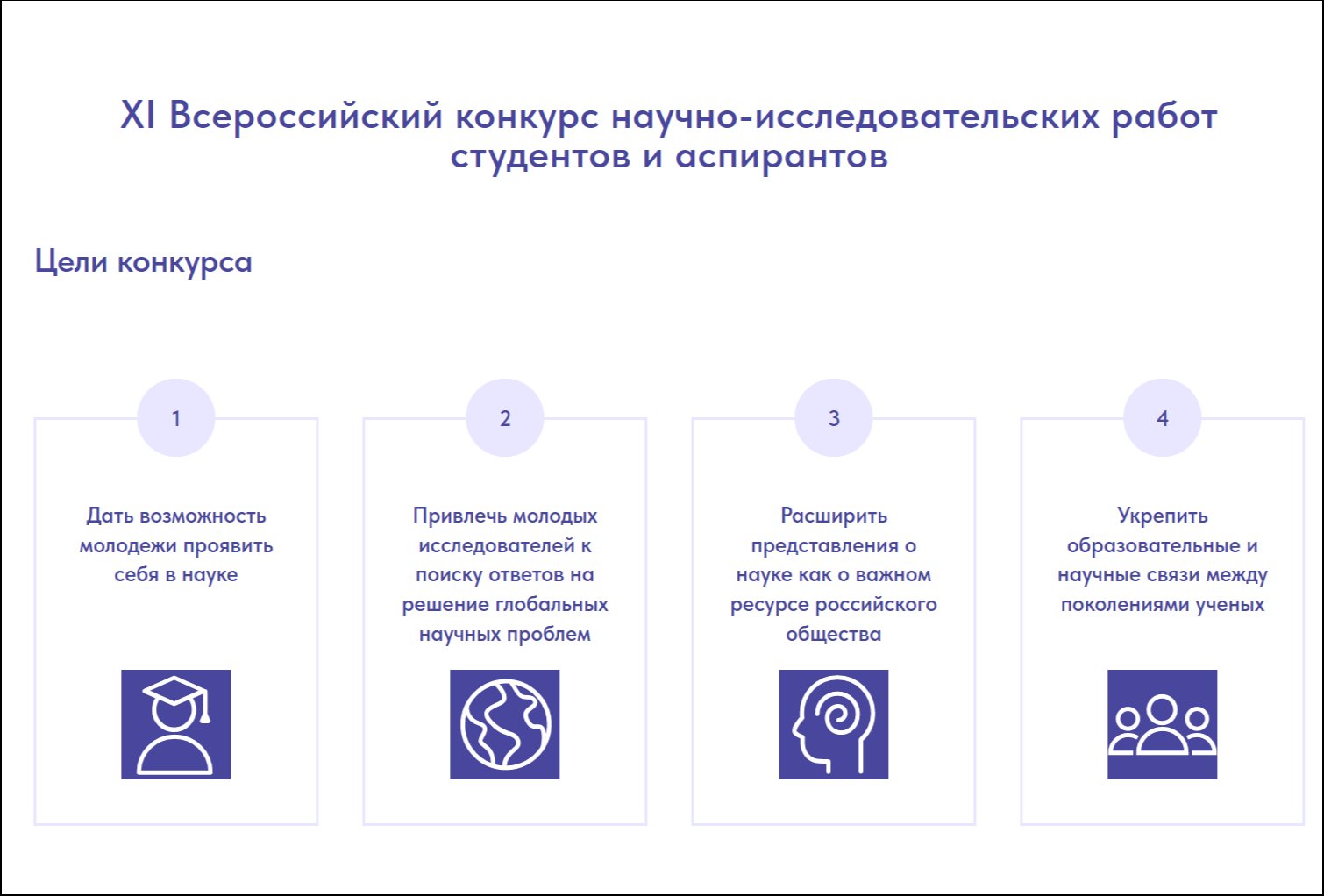 XI Всероссийский конкурс научно-исследовательских работ студентов и аспирантов

Цели конкурса

1

Дать возможность молодежи проявить себя в науке

2

Привлечь молодых исследователей к поиску ответов на решение глобальных научных проблем

3

Расширить представления о науке как о важном ресурсе российского общества

4

Укрепить образовательные и научные связи между поколениями ученых